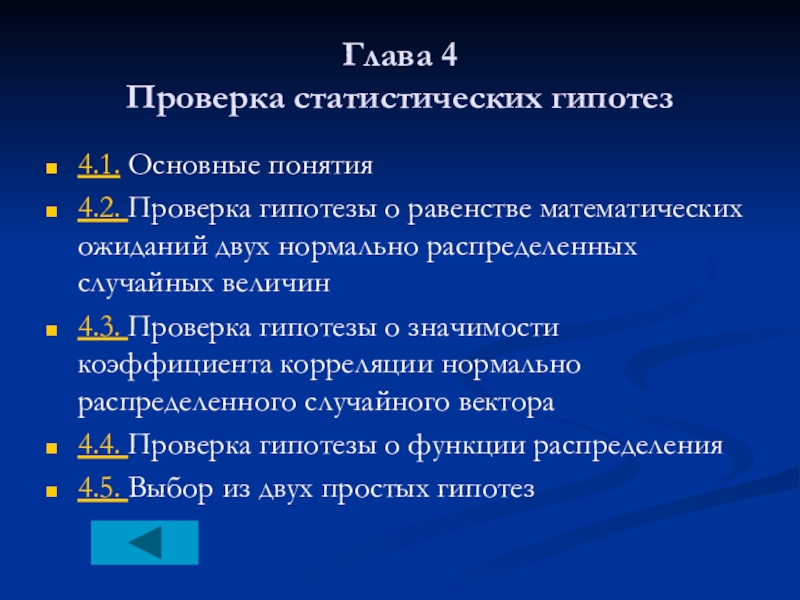 Глава 4
Проверка статистических гипотез

4.1. Основные понятия

4.2. Проверка гипотезы о равенстве математических ожиданий двух нормально распределенных случайных величин

4.3. Проверка гипотезы о значимости коэффициента корреляции нормально распределенного случайного вектора

4.4. Проверка гипотезы о функции распределения

4.5. Выбор из двух простых гипотез